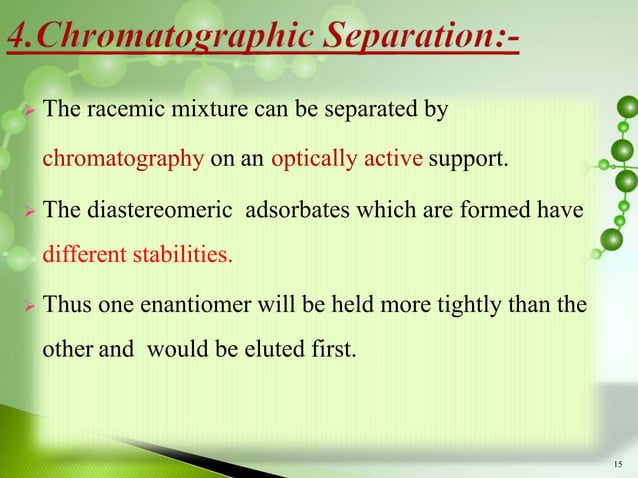 4.Chromatographic Separation:-

➢ The racemic mixture can be separated by chromatography on an optically active support.

➢ The diastereomeric adsorbates which are formed have different stabilities.

➢ Thus one enantiomer will be held more tightly than the other and would be eluted first.

15